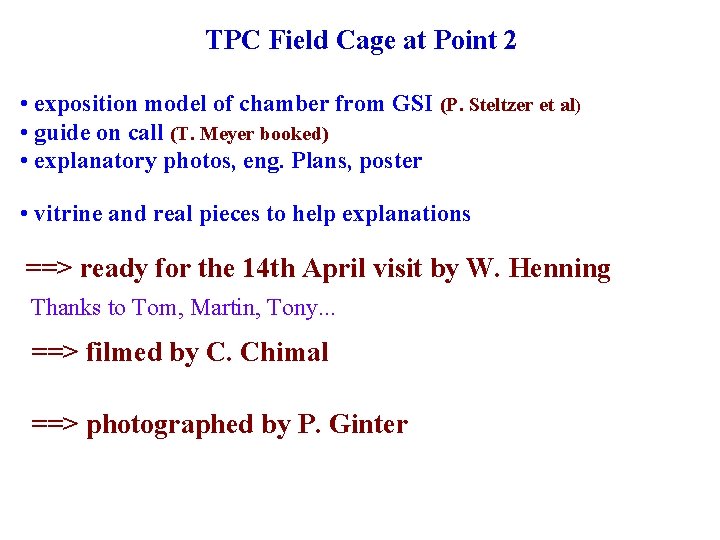 TPC Field Cage at Point 2

• exposition model of chamber from GSI (P. Steltzer et al)
• guide on call (T. Meyer booked)
• explanatory photos, eng. Plans, poster

• vitrine and real pieces to help explanations

==> ready for the 14th April visit by W. Henning

Thanks to Tom, Martin, Tony...

==> filmed by C. Chimal

==> photographed by P. Ginter